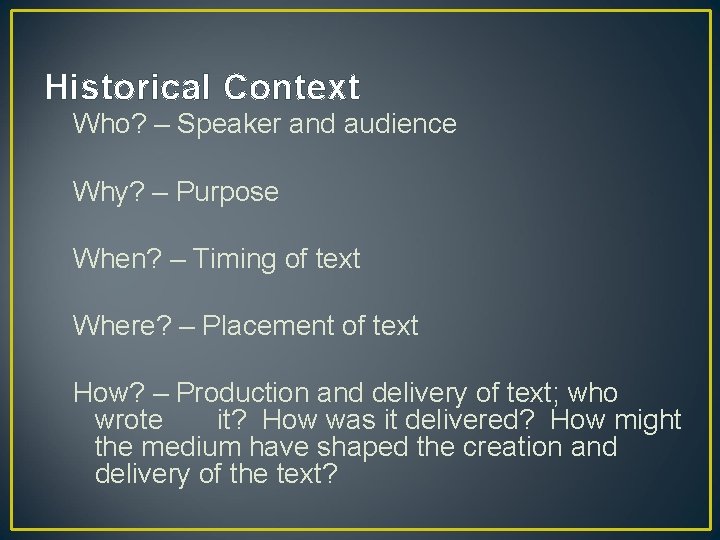 Historical Context

Who? – Speaker and audience

Why? – Purpose

When? – Timing of text

Where? – Placement of text

How? – Production and delivery of text; who wrote it? How was it delivered? How might the medium have shaped the creation and delivery of the text?